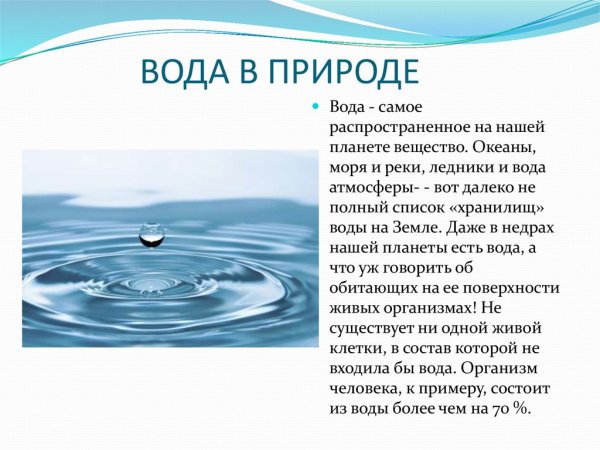 ВОДА В ПРИРОДЕ

Вода - самое распространенное на нашей планете вещество. Океаны, моря и реки, ледники и вода атмосферы- - вот далеко не полный список «хранилищ» воды на Земле. Даже в недрах нашей планеты есть вода, а что уж говорить об обитающих на ее поверхности живых организмах! Не существует ни одной живой клетки, в состав которой не входила бы вода. Организм человека, к примеру, состоит из воды более чем на 70 %.